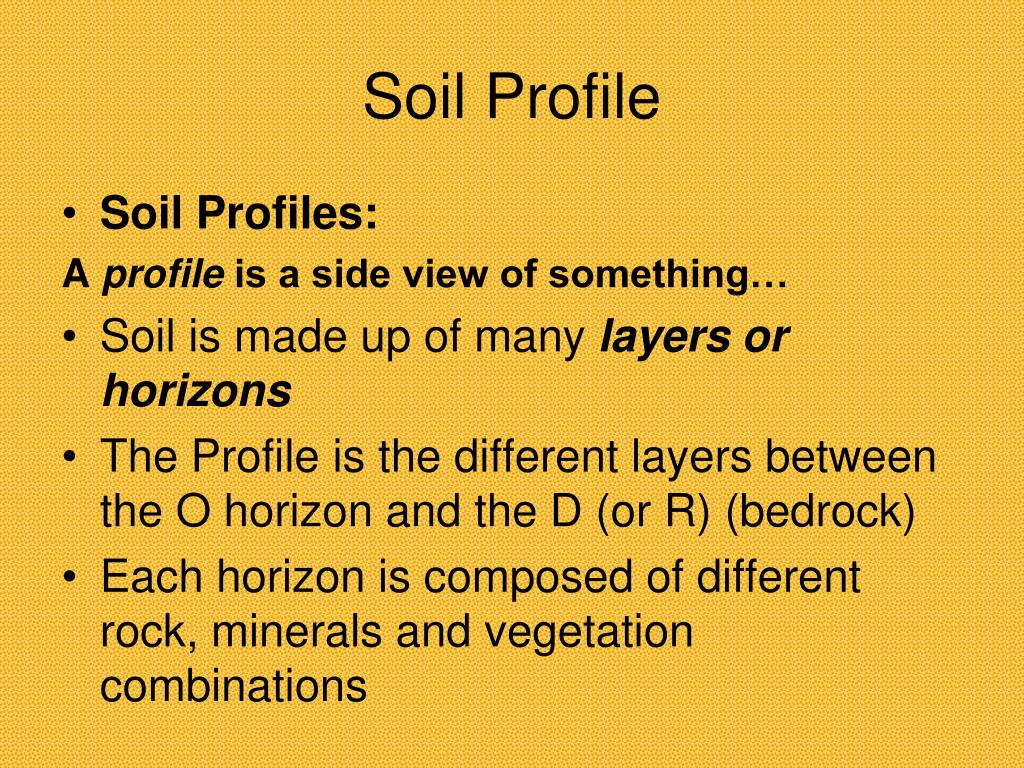 Soil Profile

• Soil Profiles:

A profile is a side view of something…

• Soil is made up of many layers or horizons

• The Profile is the different layers between the O horizon and the D (or R) (bedrock)

• Each horizon is composed of different rock, minerals and vegetation combinations